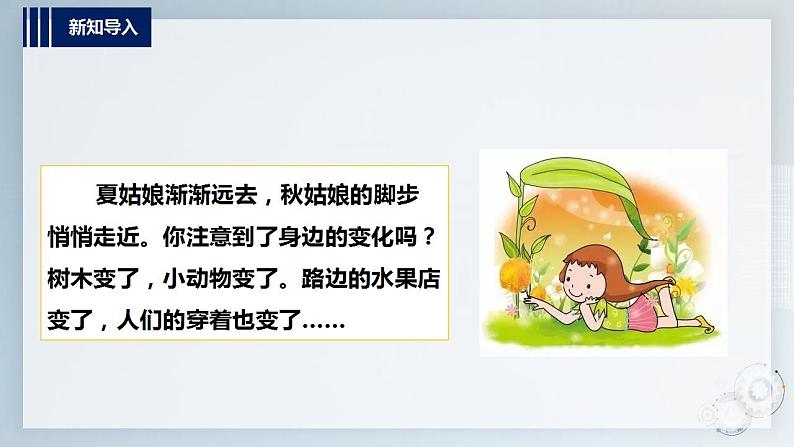 新知导入

夏姑娘渐渐远去，秋姑娘的脚步悄悄走近。你注意到了身边的变化吗？树木变了，小动物变了。路边的水果店变了，人们的穿着也变了......